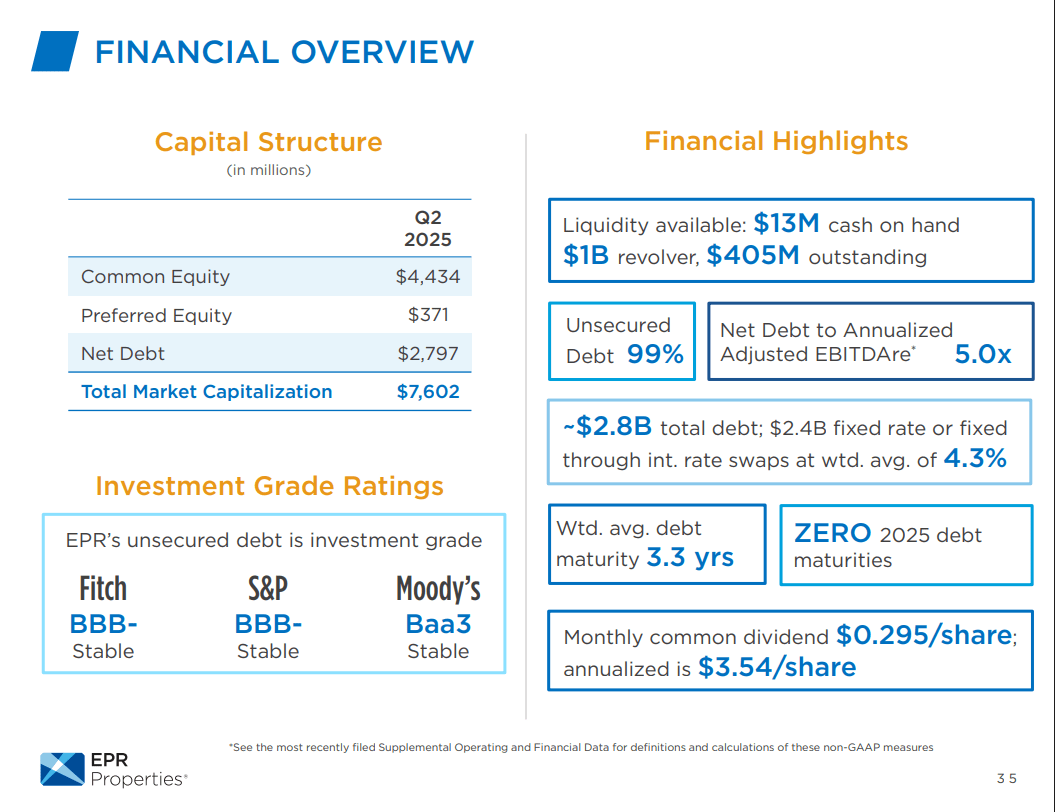 FINANCIAL OVERVIEW

Capital Structure
(in millions)

| | Q2 2025 |
|---|---|
| Common Equity | $4,434 |
| Preferred Equity | $371 |
| Net Debt | $2,797 |
| Total Market Capitalization | $7,602 |

Investment Grade Ratings

EPR's unsecured debt is investment grade

Fitch
BBB-
Stable

S&P
BBB-
Stable

Moody's
Baa3
Stable

Financial Highlights

Liquidity available: $13M cash on hand
$1B revolver, $405M outstanding

Unsecured Debt 99%

Net Debt to Annualized Adjusted EBITDAre* 5.0x

~$2.8B total debt; $2.4B fixed rate or fixed through int. rate swaps at wtd. avg. of 4.3%

Wtd. avg. debt maturity 3.3 yrs

ZERO 2025 debt maturities

Monthly common dividend $0.295/share; annualized is $3.54/share

*See the most recently filed Supplemental Operating and Financial Data for definitions and calculations of these non-GAAP measures

EPR Properties®

35